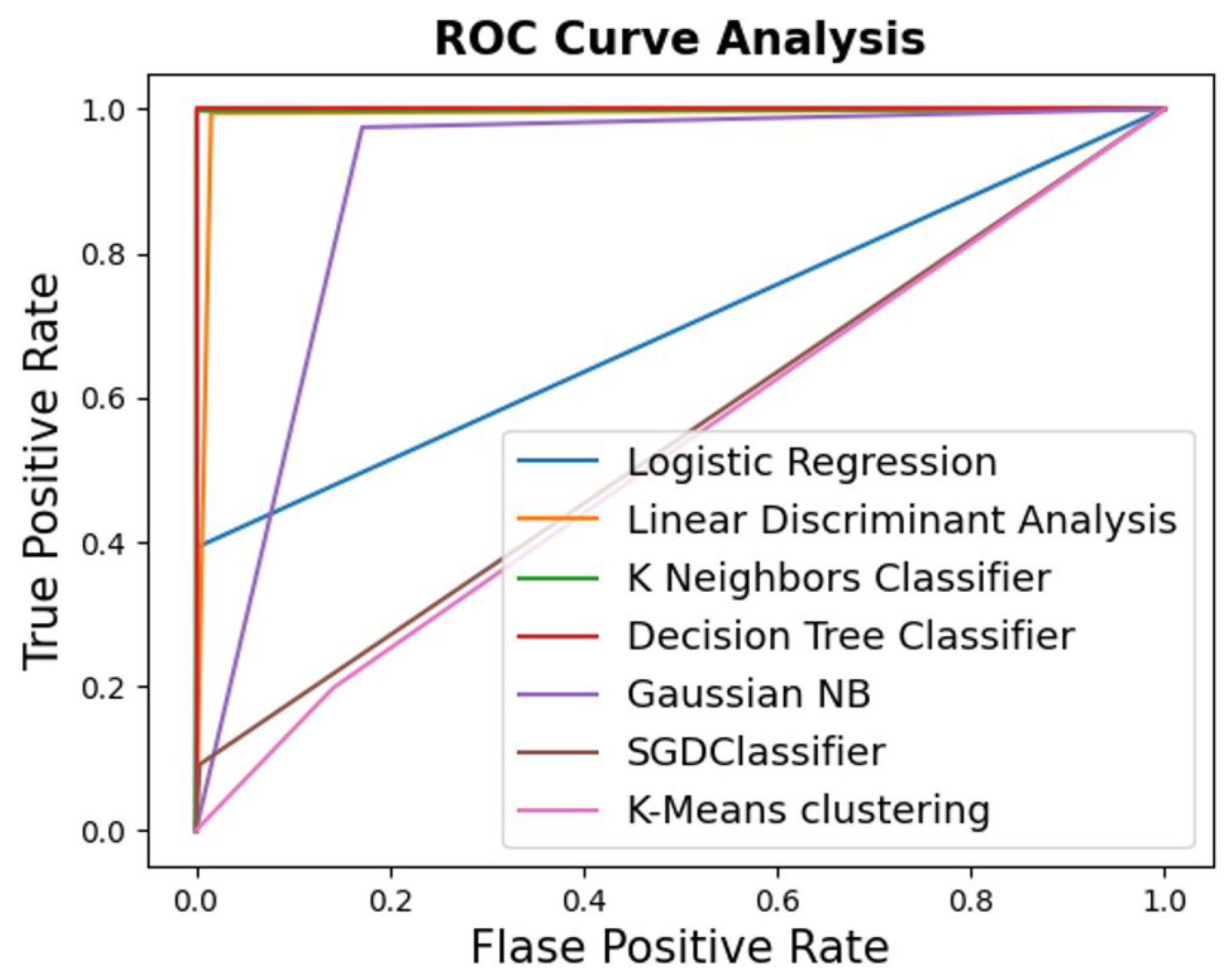 ROC Curve Analysis

True Positive Rate

1.0
0.8
0.6
0.4
0.2
0.0

Logistic Regression
Linear Discriminant Analysis
K Neighbors Classifier
Decision Tree Classifier
Gaussian NB
SGDClassifier
K-Means clustering

0.0
0.2
0.4
0.6
0.8
1.0

Flase Positive Rate